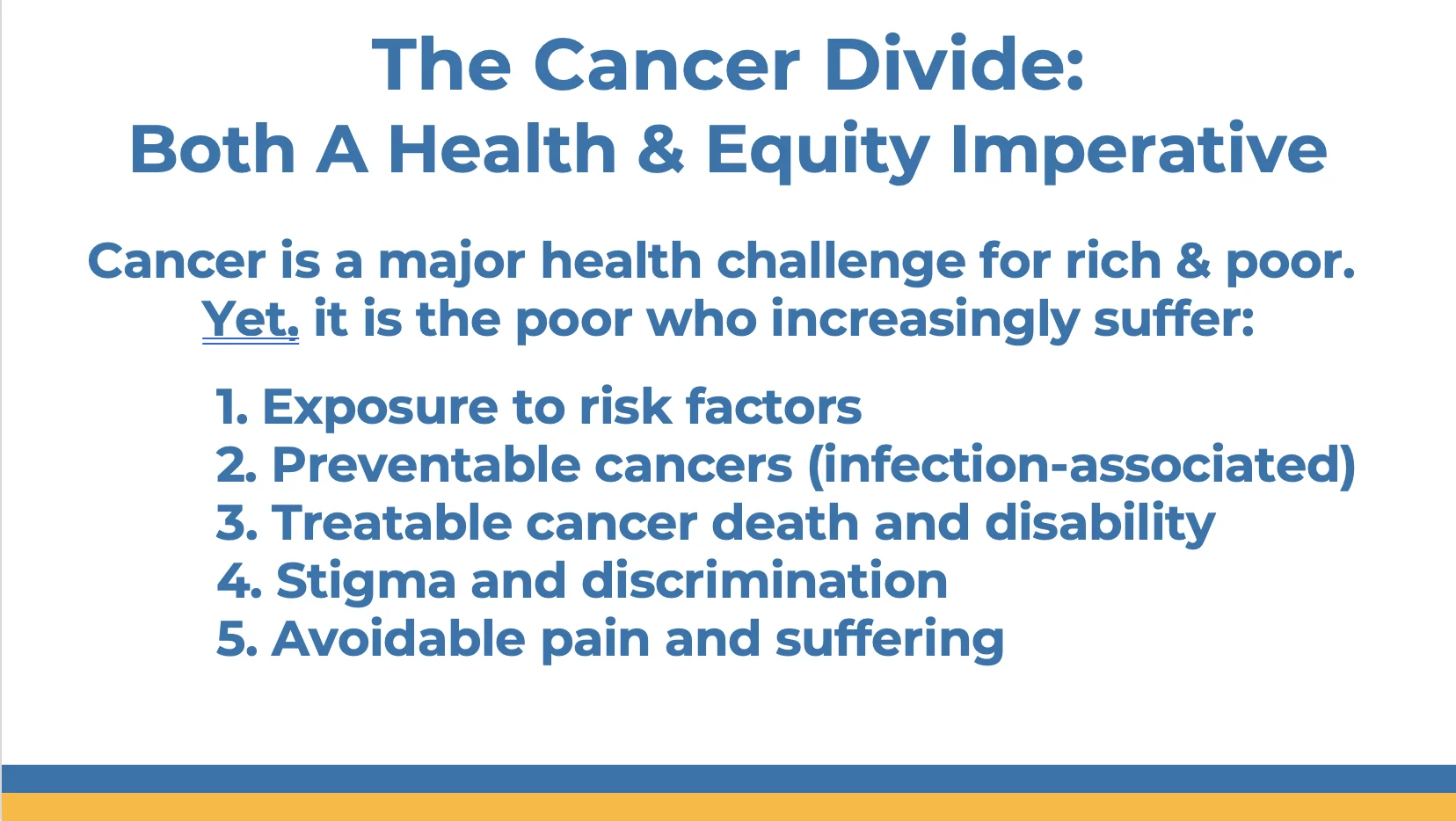 The Cancer Divide:
Both A Health & Equity Imperative

Cancer is a major health challenge for rich & poor.
Yet, it is the poor who increasingly suffer:

1. Exposure to risk factors
2. Preventable cancers (infection-associated)
3. Treatable cancer death and disability
4. Stigma and discrimination
5. Avoidable pain and suffering